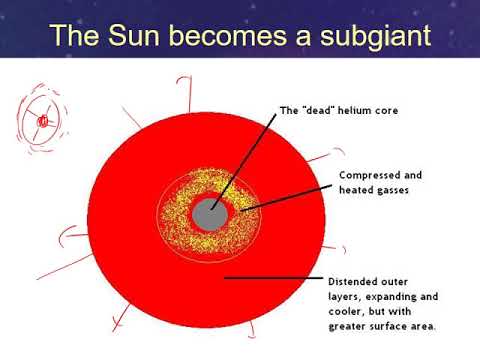 The Sun becomes a subgiant

The "dead" helium core

Compressed and heated gasses

Distended outer layers, expanding and cooler, but with greater surface area.